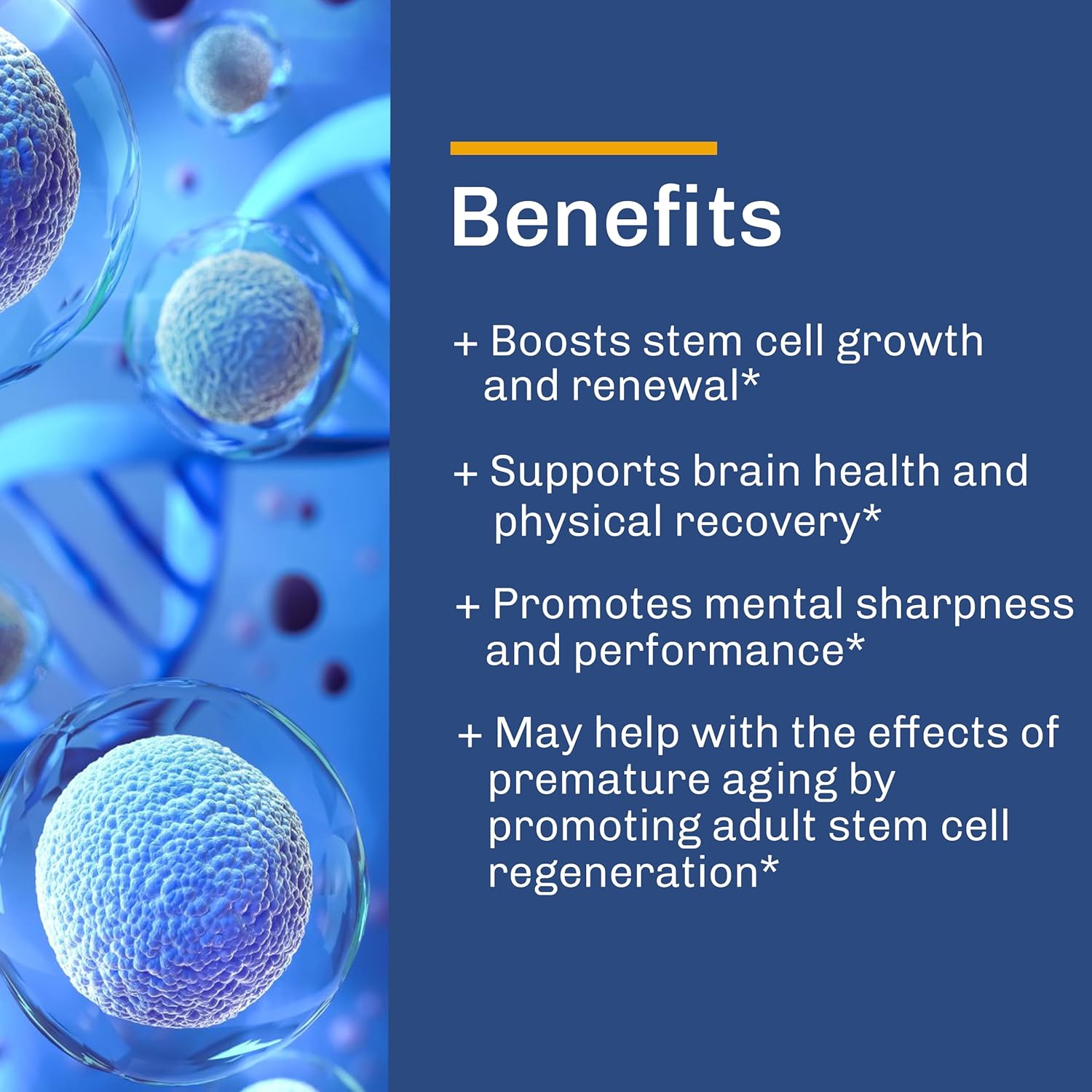 Benefits

+ Boosts stem cell growth and renewal*

+ Supports brain health and physical recovery*

+ Promotes mental sharpness and performance*

+ May help with the effects of premature aging by promoting adult stem cell regeneration*